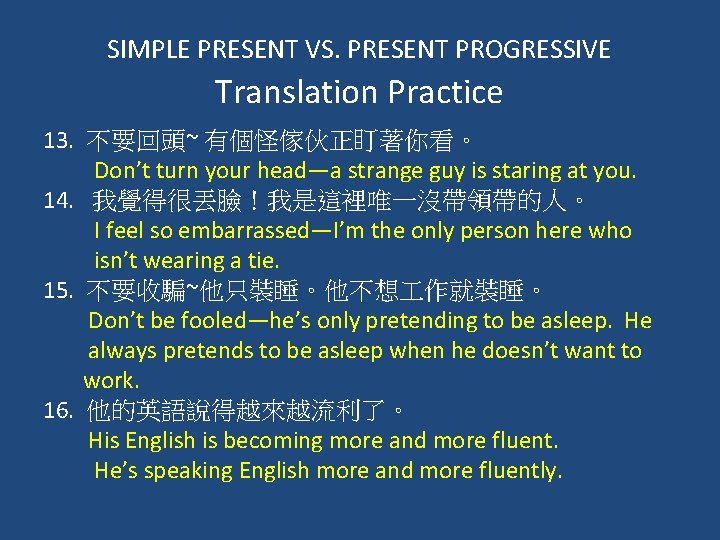 SIMPLE PRESENT VS. PRESENT PROGRESSIVE
Translation Practice

13. 不要回頭~ 有個怪傢伙正盯著你看。
Don’t turn your head—a strange guy is staring at you.

14. 我覺得很丟臉！我是這裡唯一沒帶領帶的人。
I feel so embarrassed—I’m the only person here who isn’t wearing a tie.

15. 不要收騙~他只裝睡。他不想工作就裝睡。
Don’t be fooled—he’s only pretending to be asleep. He always pretends to be asleep when he doesn’t want to work.

16. 他的英語說得越來越流利了。
His English is becoming more and more fluent.
He’s speaking English more and more fluently.